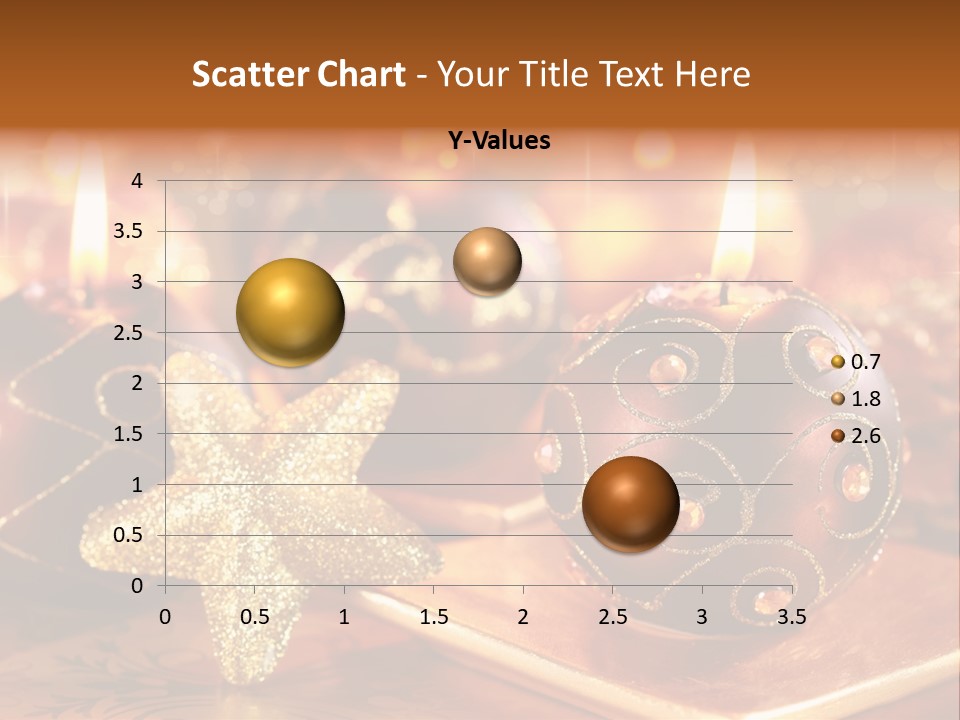 Scatter Chart - Your Title Text Here

Y-Values

4
3.5
3
2.5
2
1.5
1
0.5
0

0 0.5 1 1.5 2 2.5 3 3.5

0.7
1.8
2.6